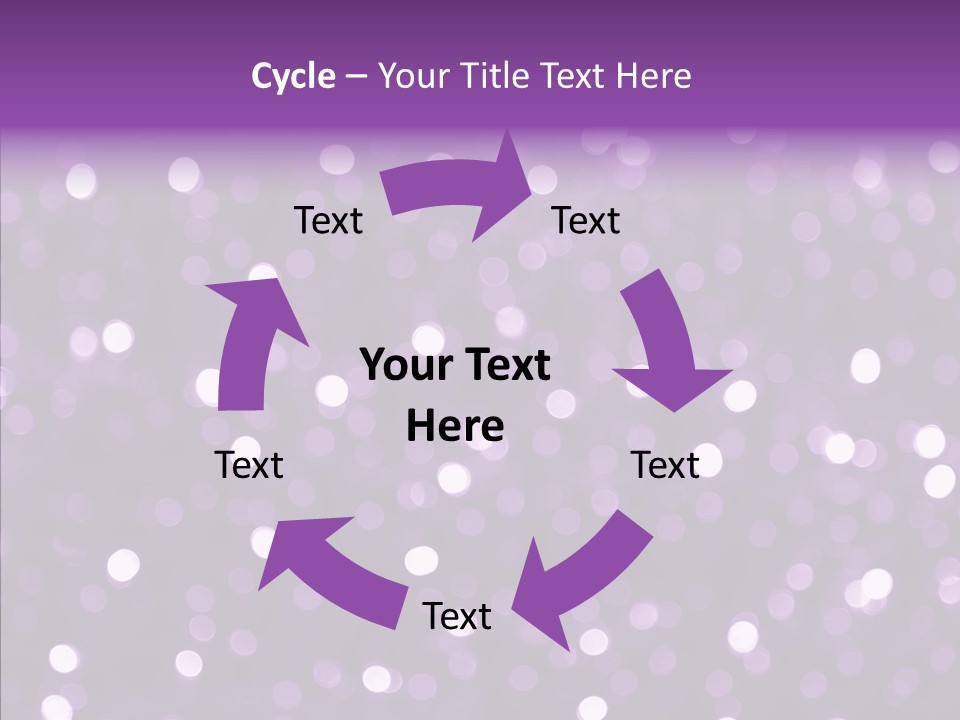 Cycle – Your Title Text Here

Text

Text

Your Text Here

Text

Text

Text